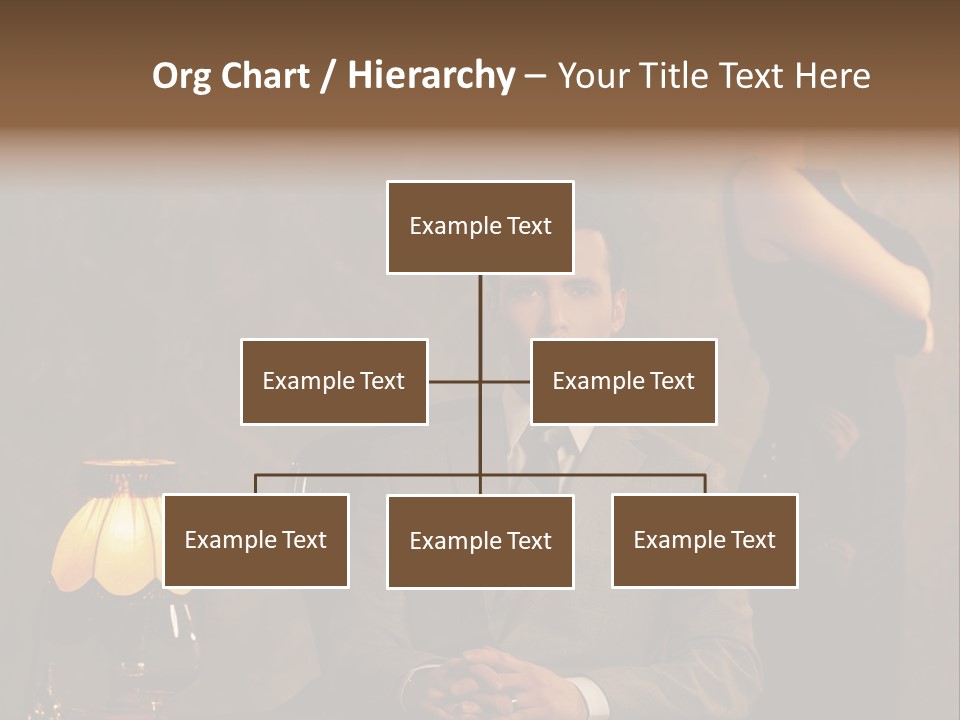 Org Chart / Hierarchy – Your Title Text Here

Example Text

Example Text

Example Text

Example Text

Example Text

Example Text